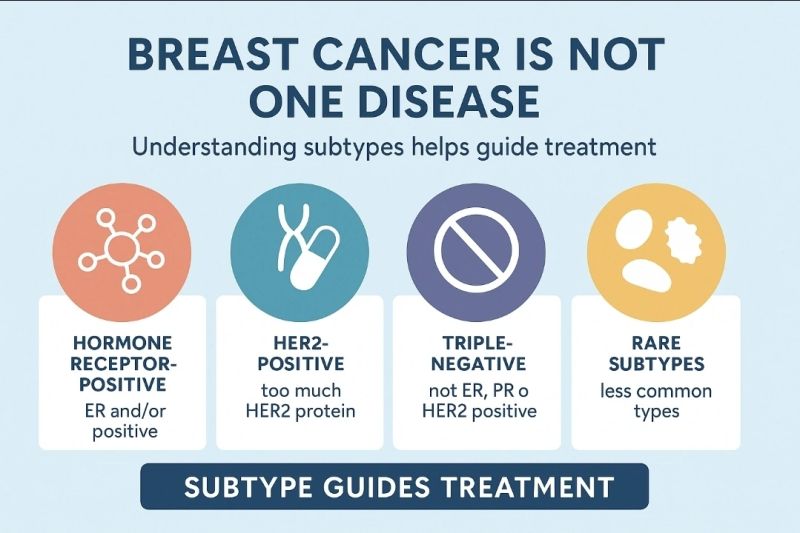 BREAST CANCER IS NOT ONE DISEASE

Understanding subtypes helps guide treatment

HORMONE RECEPTOR-POSITIVE

ER and/or positive

HER2-POSITIVE

too much HER2 protein

TRIPLE-NEGATIVE

not ER, PR o HER2 positive

RARE SUBTYPES

less common types

SUBTYPE GUIDES TREATMENT